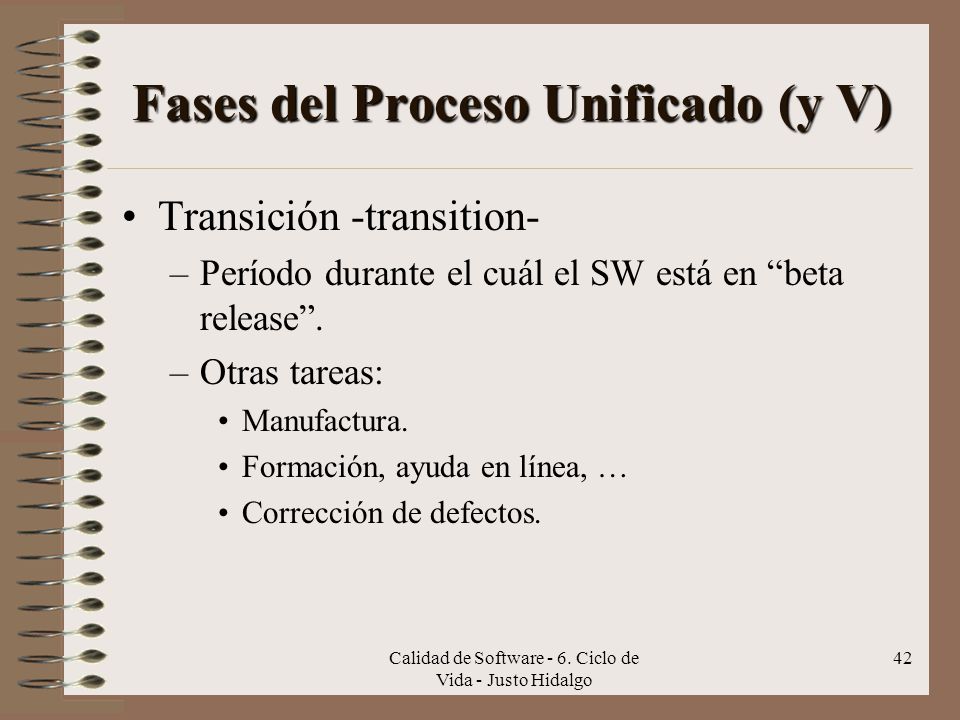 Fases del Proceso Unificado (y V)

• Transición -transition-
– Período durante el cuál el SW está en “beta release”.
– Otras tareas:
• Manufactura.
• Formación, ayuda en línea, …
• Corrección de defectos.

Calidad de Software - 6. Ciclo de Vida - Justo Hidalgo

42